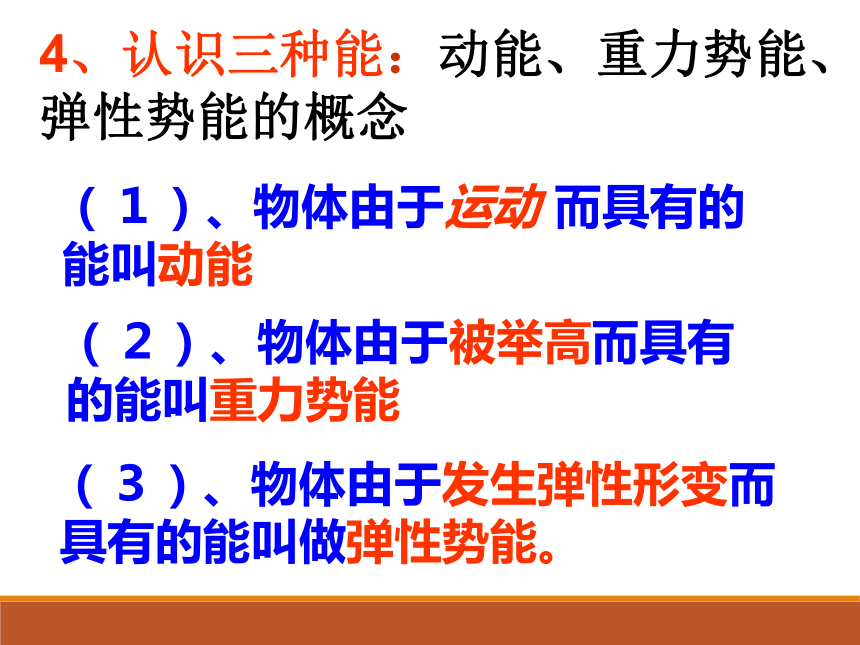 4、认识三种能：动能、重力势能、弹性势能的概念

（１）、物体由于运动 而具有的能叫动能

（２）、物体由于被举高而具有的能叫重力势能

（３）、物体由于发生弹性形变而具有的能叫做弹性势能。